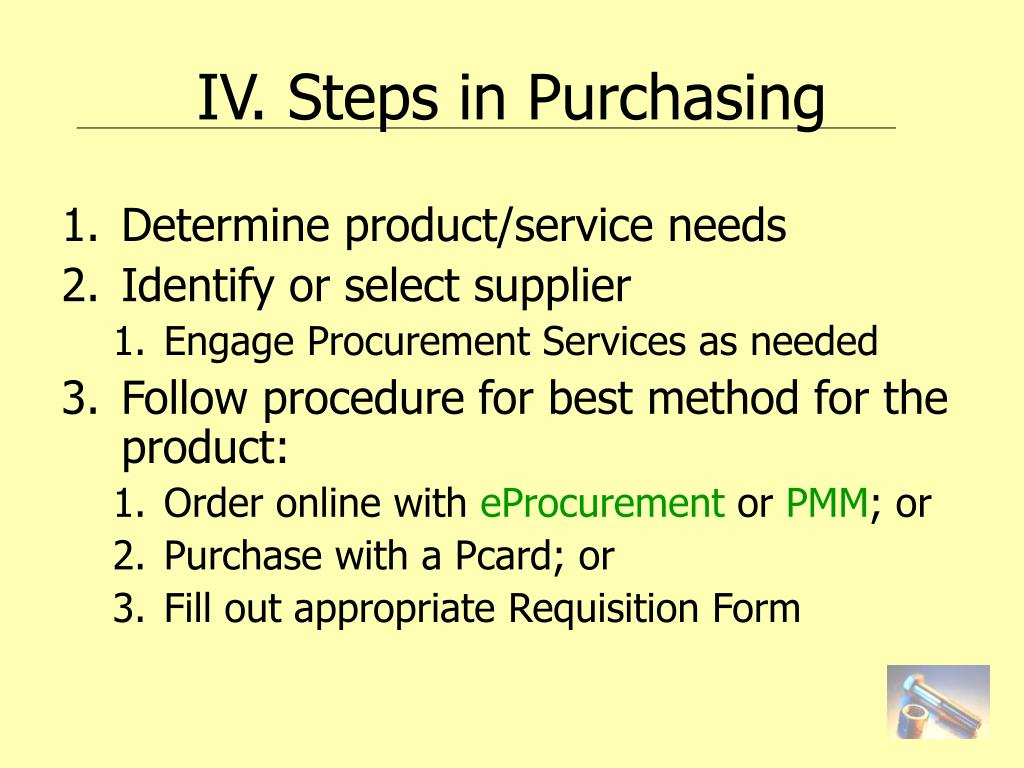 IV. Steps in Purchasing

1. Determine product/service needs
2. Identify or select supplier
   1. Engage Procurement Services as needed
3. Follow procedure for best method for the product:
   1. Order online with eProcurement or PMM; or
   2. Purchase with a Pcard; or
   3. Fill out appropriate Requisition Form